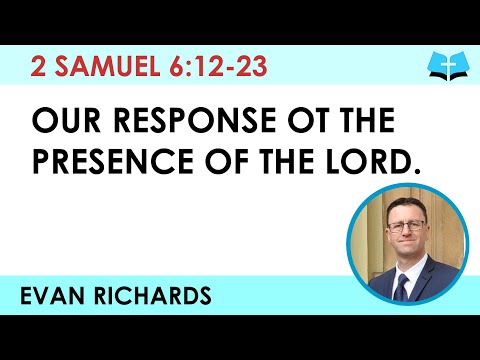 2 SAMUEL 6:12-23

OUR RESPONSE OT THE PRESENCE OF THE LORD.

EVAN RICHARDS